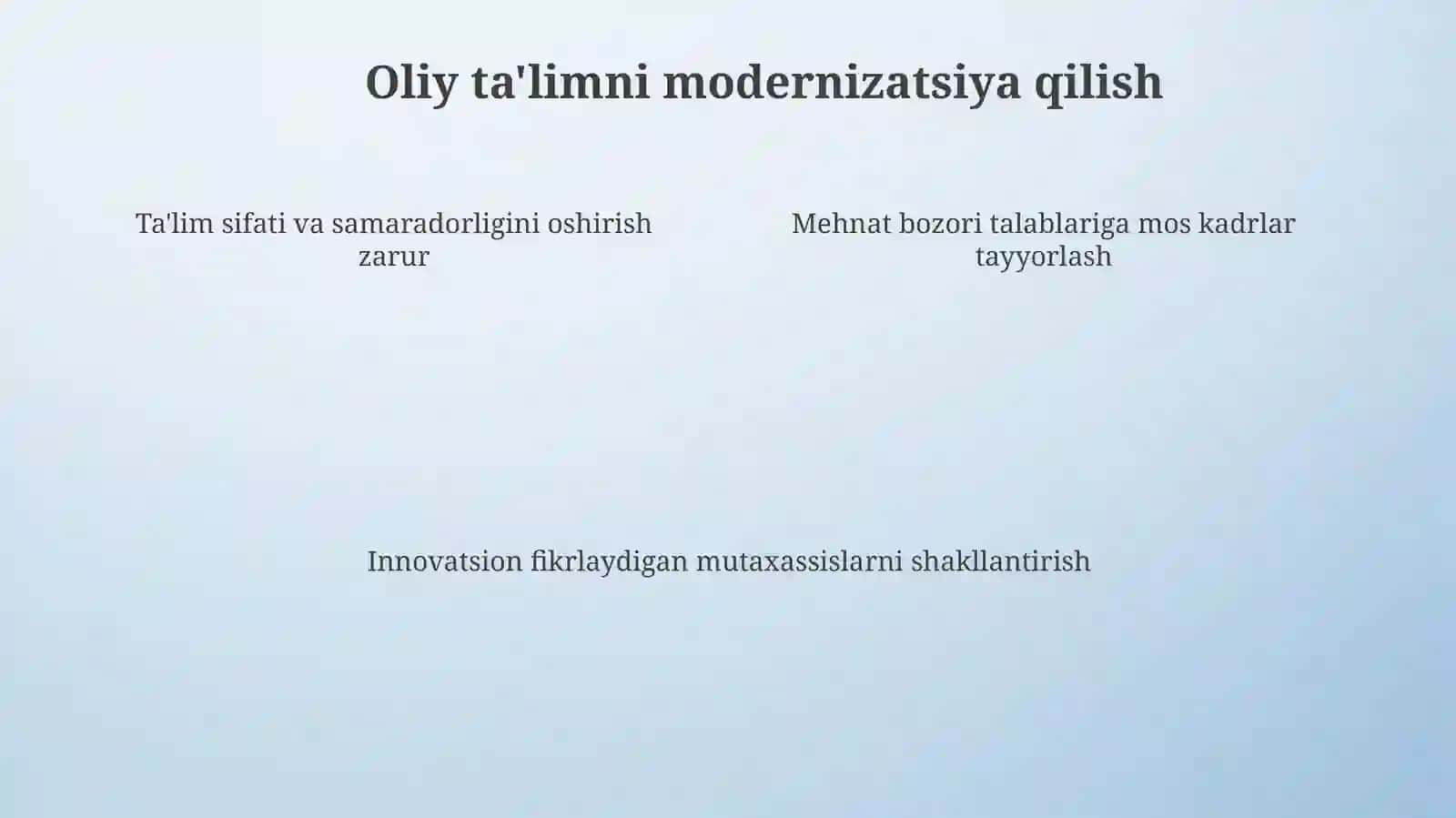 Oliy ta'limni modernizatsiya qilish

Ta'lim sifati va samaradorligini oshirish zarur

Mehnat bozori talablariga mos kadrlar tayyorlash

Innovatsion fikrlaydigan mutaxassislarni shakllantirish